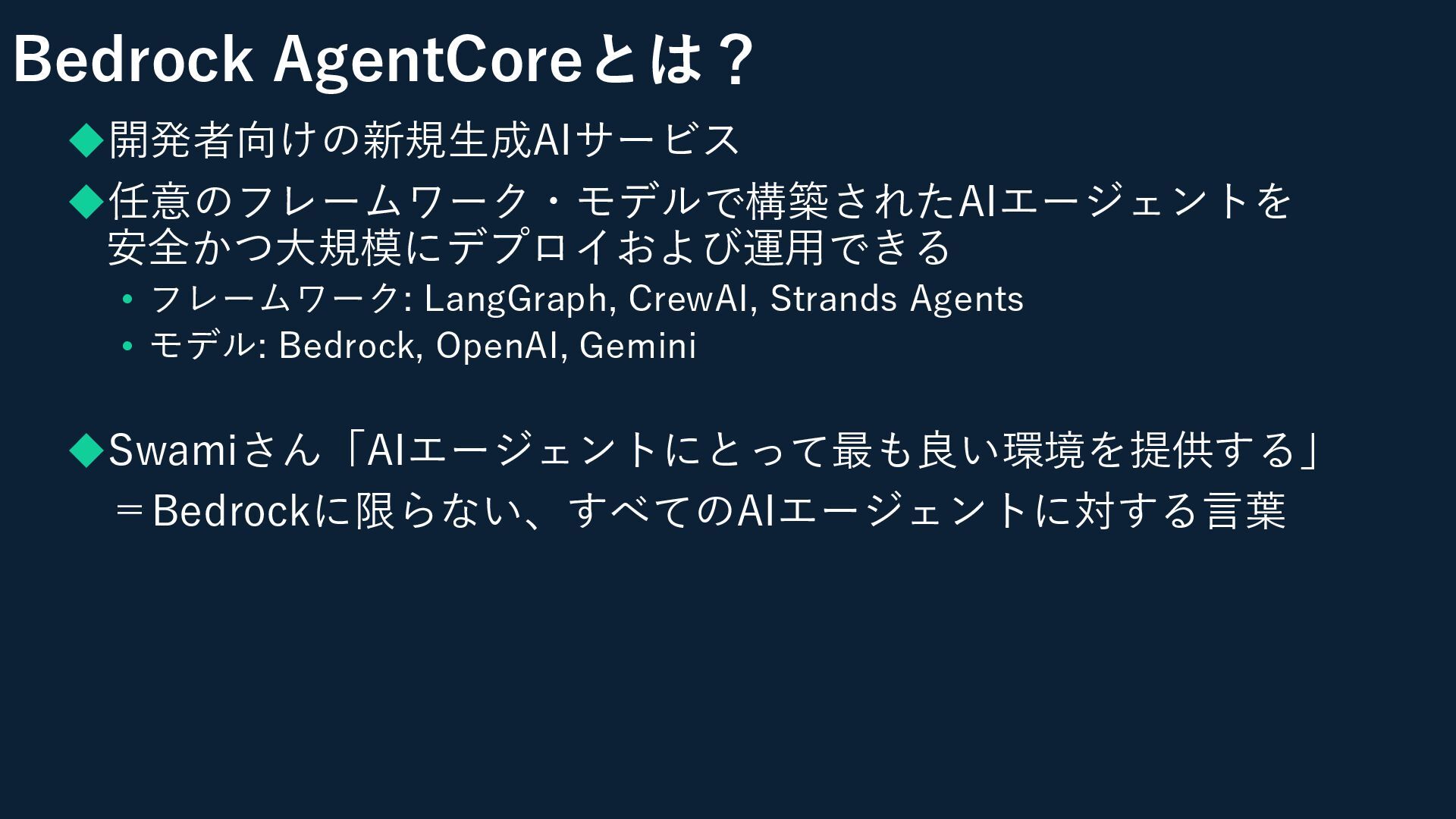 Bedrock AgentCoreとは？

◆開発者向けの新規生成AIサービス

◆任意のフレームワーク・モデルで構築されたAIエージェントを安全かつ大規模にデプロイおよび運用できる

• フレームワーク: LangGraph, CrewAI, Strands Agents
• モデル: Bedrock, OpenAI, Gemini

◆Swamiさん「AIエージェントにとって最も良い環境を提供する」
＝Bedrockに限らない、すべてのAIエージェントに対する言葉